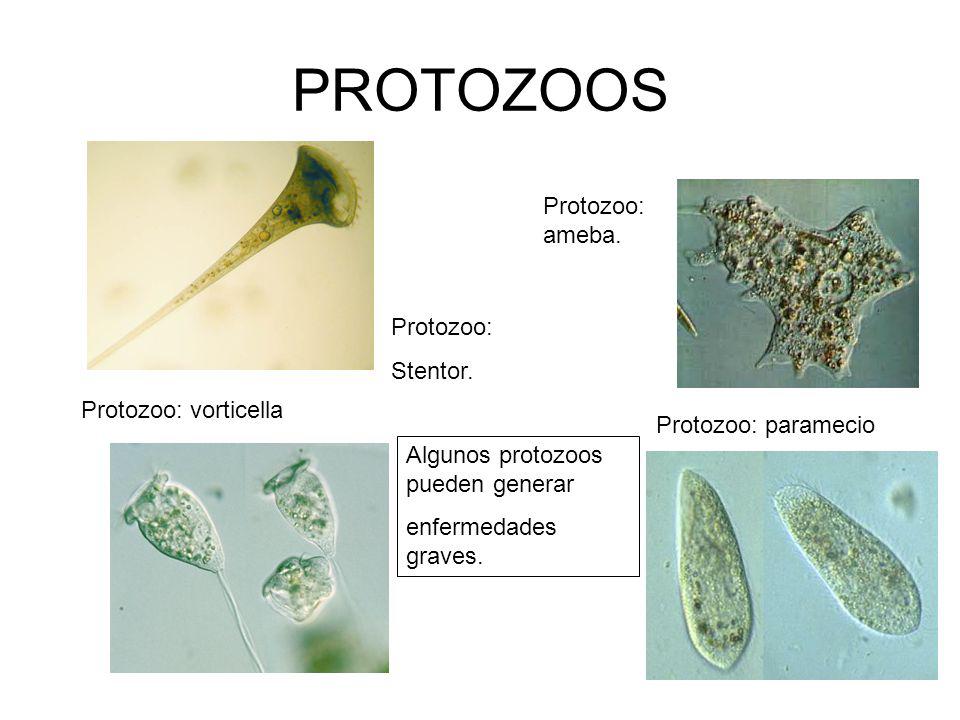 PROTOZOOS

Protozoo: ameba.

Protozoo:

Stentor.

Protozoo: vorticella

Protozoo: paramecio

Algunos protozoos pueden generar

enfermedades graves.